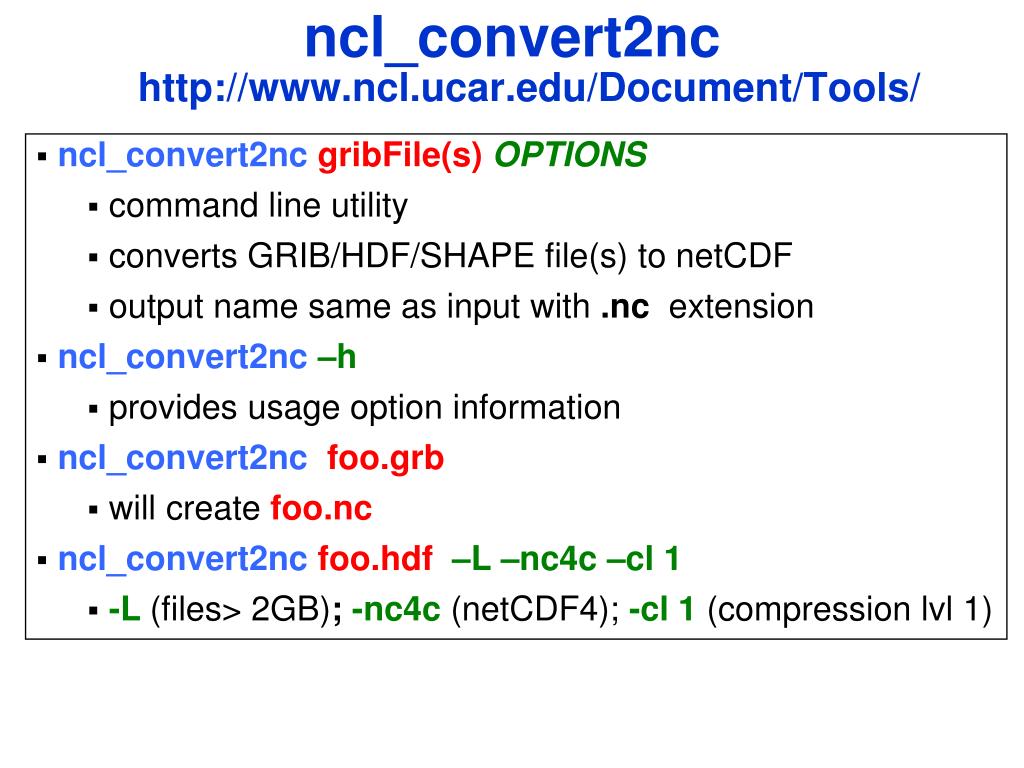 ncl_convert2nc
http://www.ncl.ucar.edu/Document/Tools/

▪ ncl_convert2nc gribFile(s) OPTIONS
 ▪ command line utility
 ▪ converts GRIB/HDF/SHAPE file(s) to netCDF
 ▪ output name same as input with .nc extension
▪ ncl_convert2nc –h
 ▪ provides usage option information
▪ ncl_convert2nc foo.grb
 ▪ will create foo.nc
▪ ncl_convert2nc foo.hdf –L –nc4c –cl 1
 ▪ -L (files> 2GB); -nc4c (netCDF4); -cl 1 (compression lvl 1)